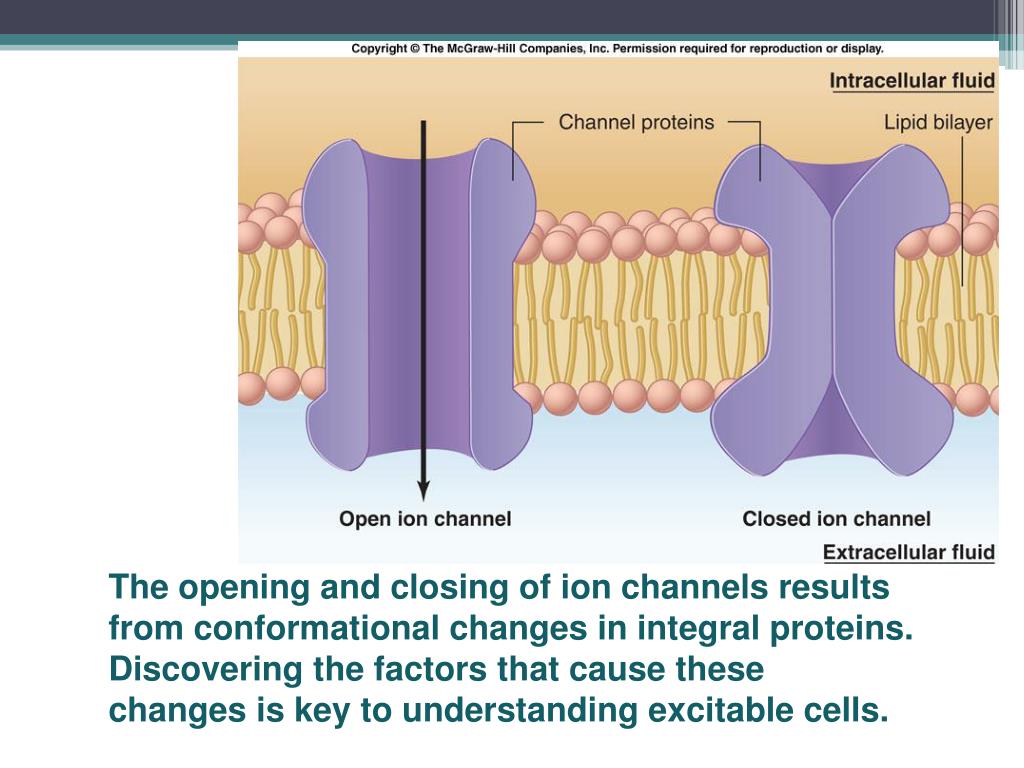 Copyright © The McGraw-Hill Companies, Inc. Permission required for reproduction or display.

Intracellular fluid

Channel proteins

Lipid bilayer

Open ion channel

Closed ion channel

Extracellular fluid

The opening and closing of ion channels results from conformational changes in integral proteins. Discovering the factors that cause these changes is key to understanding excitable cells.